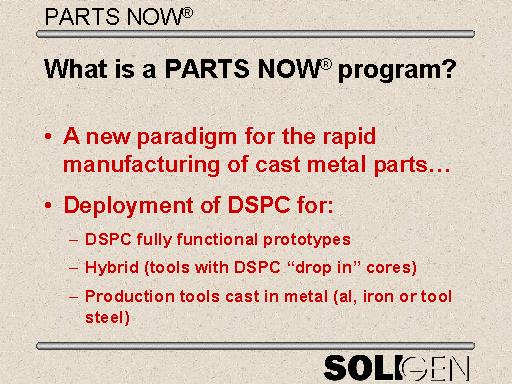 PARTS NOW®

What is a PARTS NOW® program?

• A new paradigm for the rapid manufacturing of cast metal parts…

• Deployment of DSPC for:

– DSPC fully functional prototypes

– Hybrid (tools with DSPC “drop in” cores)

– Production tools cast in metal (al, iron or tool steel)

SOLIGEN